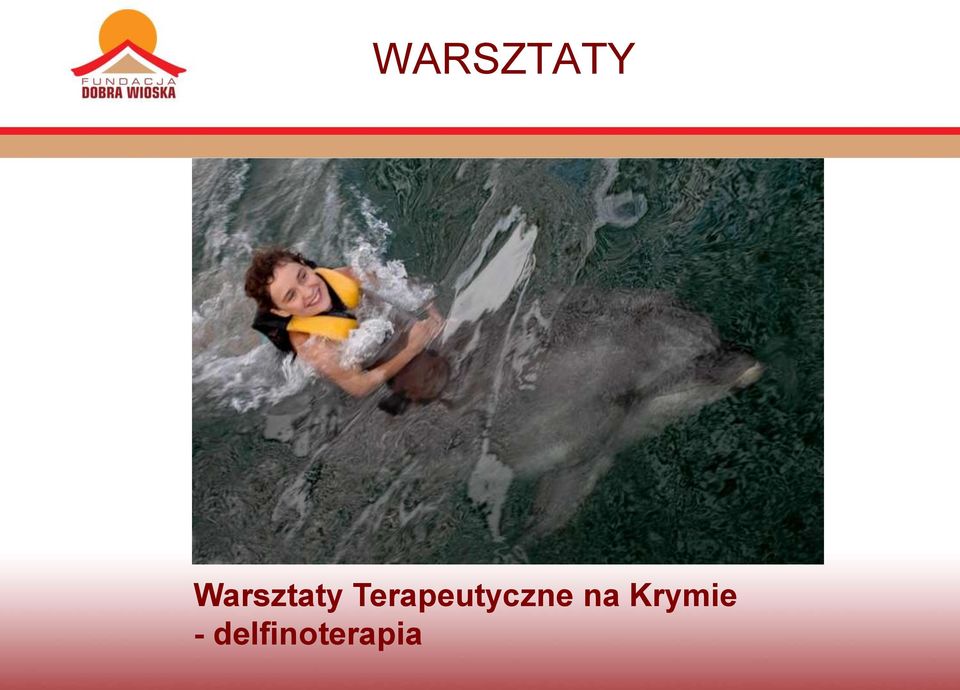 FUNDACJA
DOBRA WIOSKA

WARSZTATY

Warsztaty Terapeutyczne na Krymie
- delfinoterapia